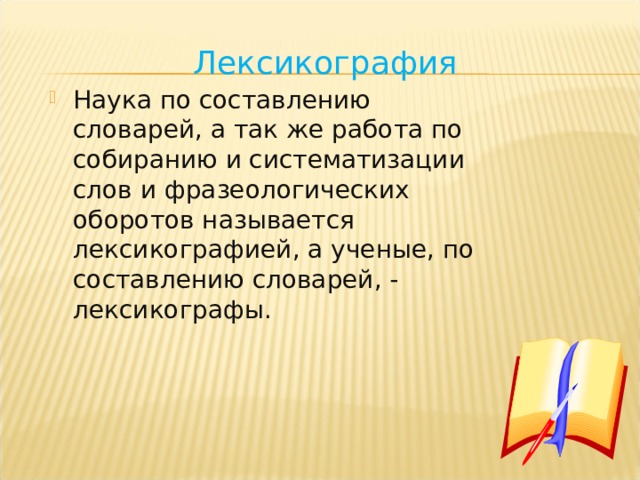 Лексикография

Наука по составлению словарей, а так же работа по собиранию и систематизации слов и фразеологических оборотов называется лексикографией, а ученые, по составлению словарей, - лексикографы.